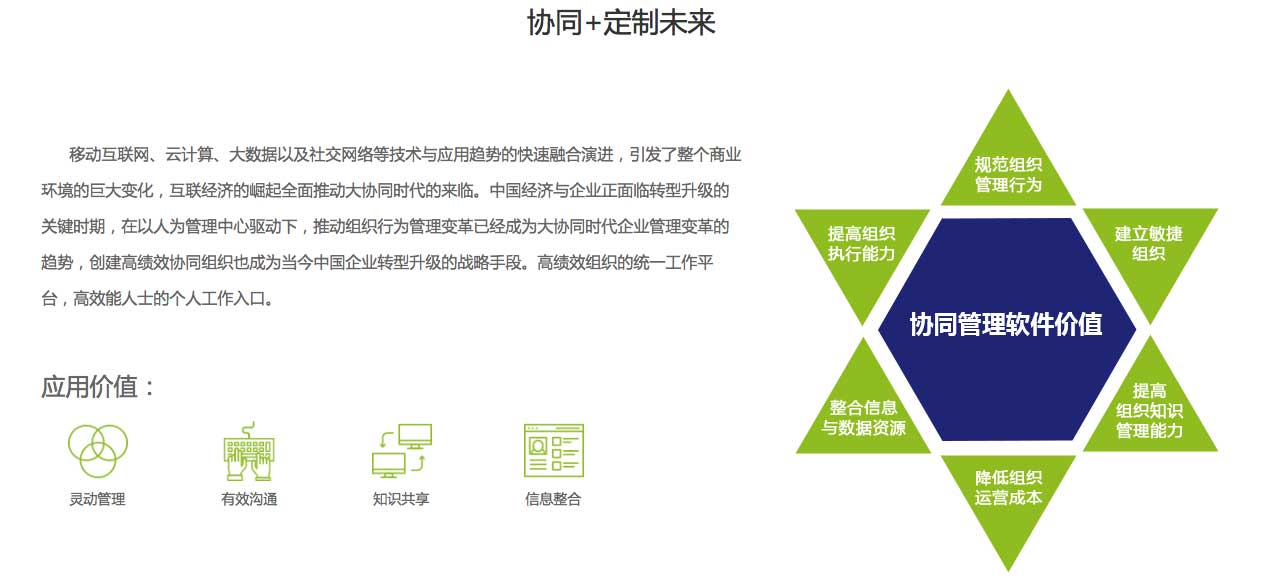 协同+定制未来

移动互联网、云计算、大数据以及社交网络等技术与应用趋势的快速融合演进，引发了整个商业环境的巨大变化，互联经济的崛起全面推动大协同时代的来临。中国经济与企业正面临转型升级的关键时期，在以人为管理中心驱动下，推动组织行为管理变革已经成为大协同时代企业管理变革的趋势，创建高绩效协同组织也成为当今中国企业转型升级的战略手段。高绩效组织的统一工作平台，高效能人士的个人工作入口。

应用价值：

灵动管理

有效沟通

知识共享

信息整合

规范组织管理行为

提高组织执行能力

建立敏捷组织

协同管理软件价值

整合信息与数据资源

提高组织知识管理能力

降低组织运营成本